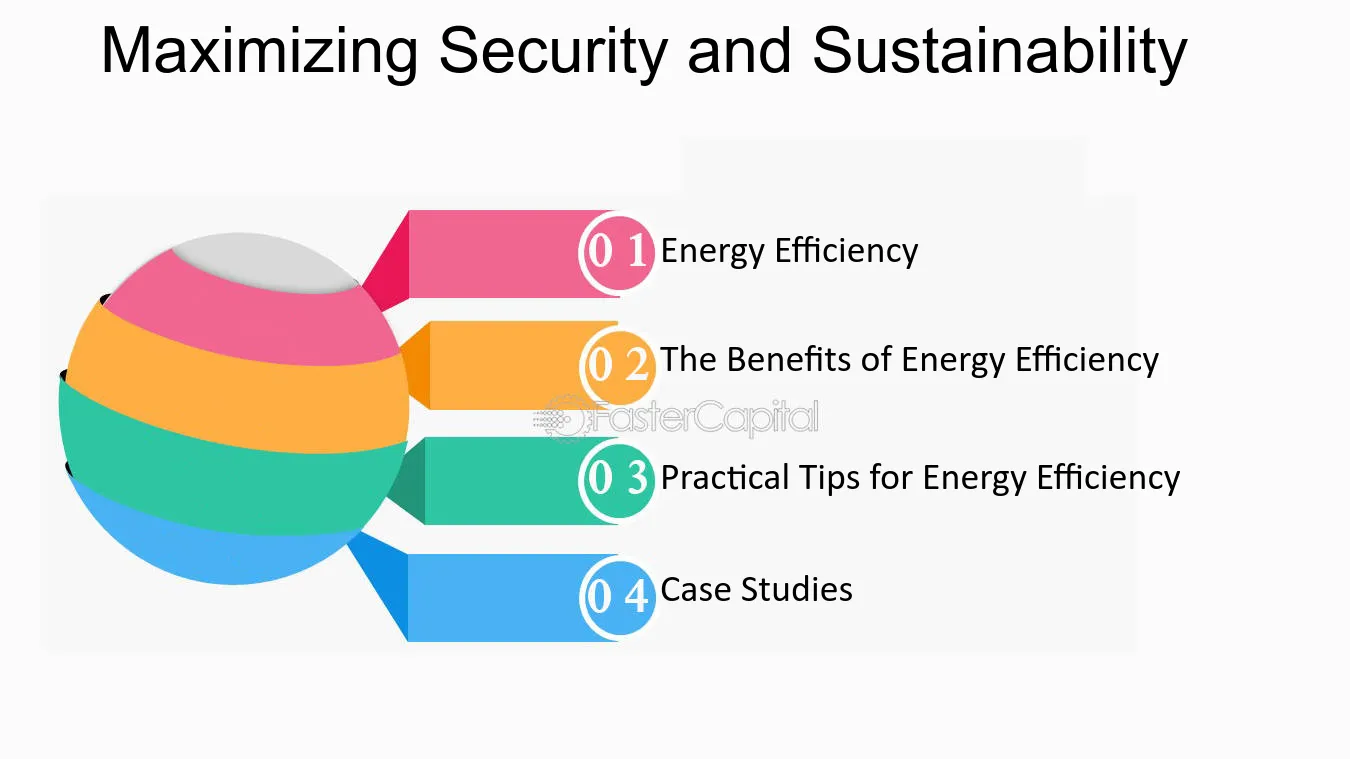 Maximizing Security and Sustainability

0 1 Energy Efficiency

0 2 The Benefits of Energy Efficiency

0 3 Practical Tips for Energy Efficiency

0 4 Case Studies

FasterCapital